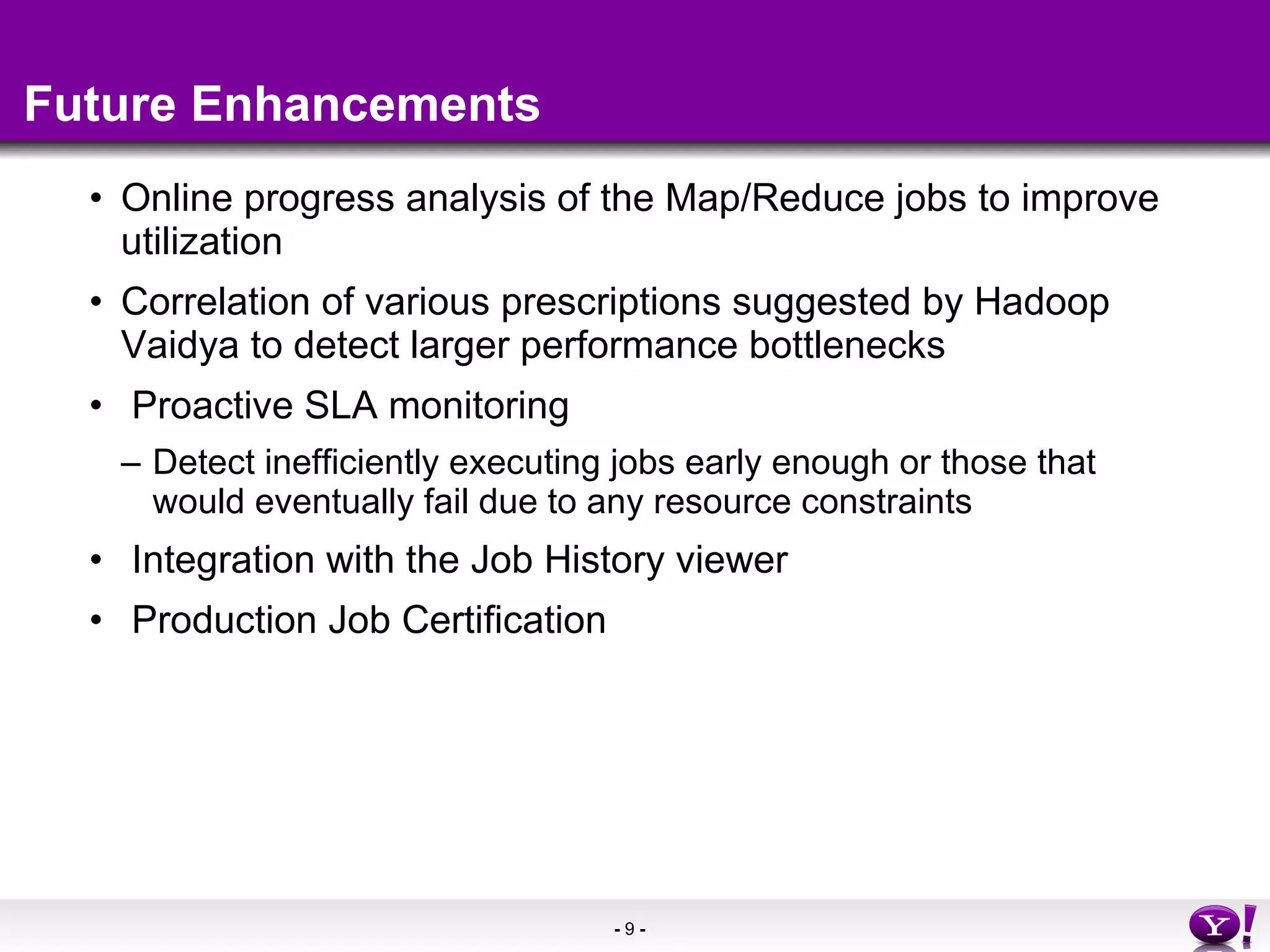 Future Enhancements

• Online progress analysis of the Map/Reduce jobs to improve utilization

• Correlation of various prescriptions suggested by Hadoop Vaidya to detect larger performance bottlenecks

• Proactive SLA monitoring

– Detect inefficiently executing jobs early enough or those that would eventually fail due to any resource constraints

• Integration with the Job History viewer

• Production Job Certification

- 9 -

Y!